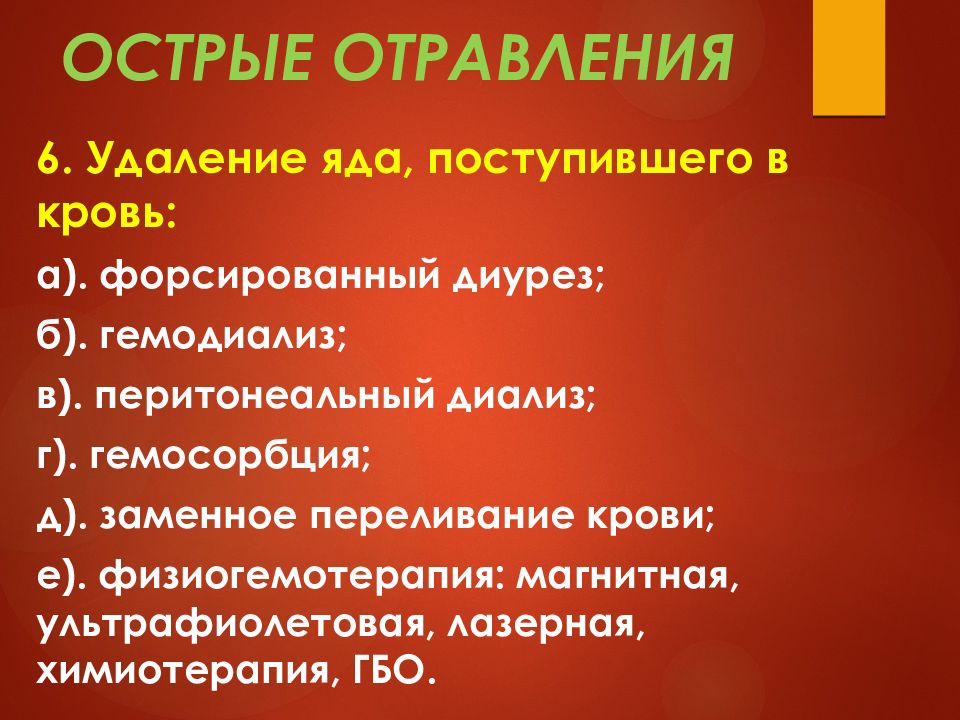 ОСТРЫЕ ОТРАВЛЕНИЯ

6. Удаление яда, поступившего в кровь:

а). форсированный диурез;

б). гемодиализ;

в). перитонеальный диализ;

г). гемосорбция;

д). заменное переливание крови;

е). физиогемотерапия: магнитная, ультрафиолетовая, лазерная, химиотерапия, ГБО.